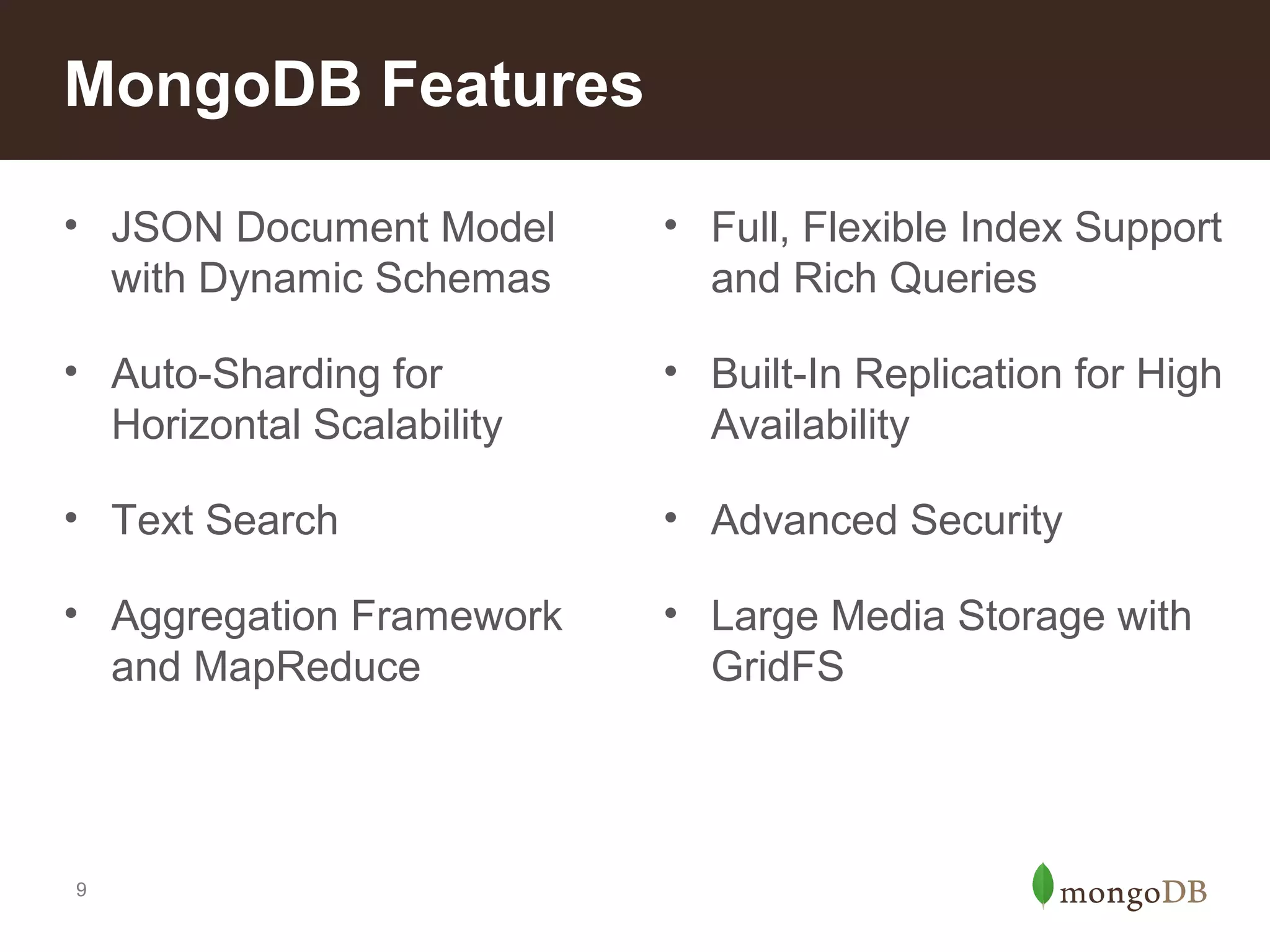 MongoDB Features

• JSON Document Model with Dynamic Schemas

• Auto-Sharding for Horizontal Scalability

• Text Search

• Aggregation Framework and MapReduce

• Full, Flexible Index Support and Rich Queries

• Built-In Replication for High Availability

• Advanced Security

• Large Media Storage with GridFS

9

mongoDB